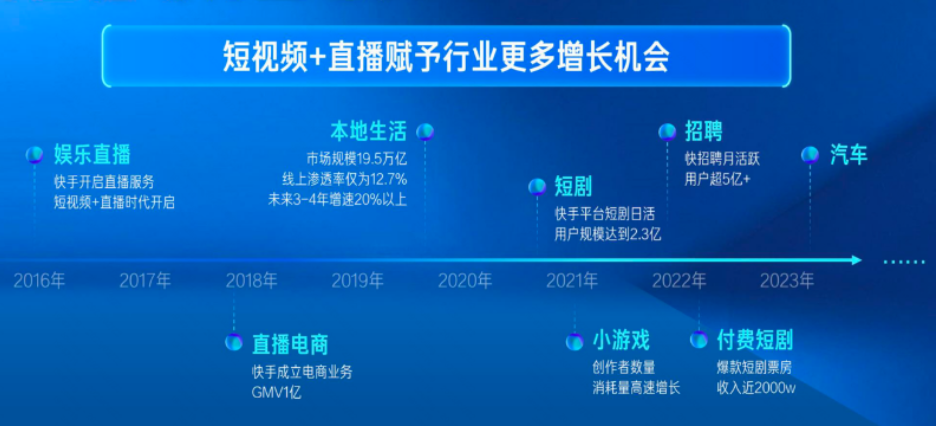 短视频+直播赋予行业更多增长机会

娱乐直播
快手开启直播服务
短视频+直播时代开启

本地生活
市场规模19.5万亿
线上渗透率仅为12.7%
未来3-4年增速20%以上

短剧
快手平台短剧日活
用户规模达到2.3亿

招聘
快招聘月活跃
用户超5亿+

汽车

2016年 2017年 2018年 2019年 2020年 2021年 2022年 2023年

直播电商
快手成立电商业务
GMV1亿

小游戏
创作者数量
消耗量高速增长

付费短剧
爆款短剧票房
收入近2000w